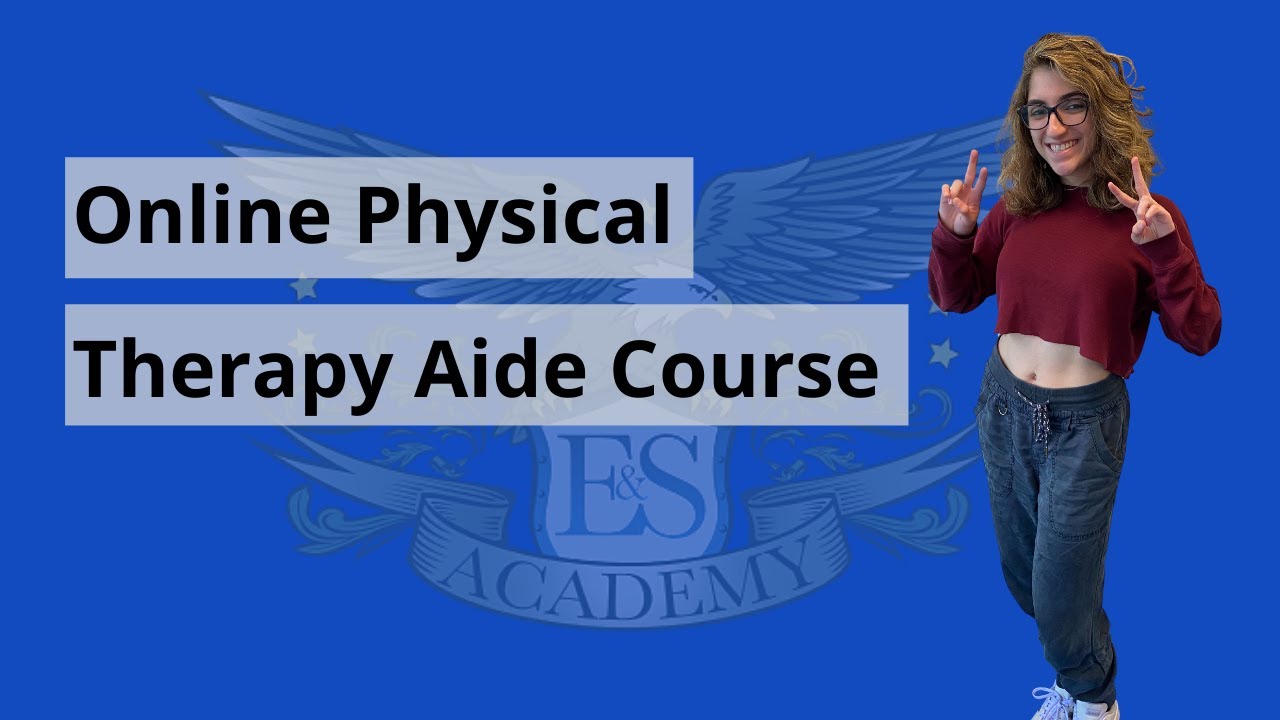 Online Physical
Therapy Aide Course

E&S
ACADEMY